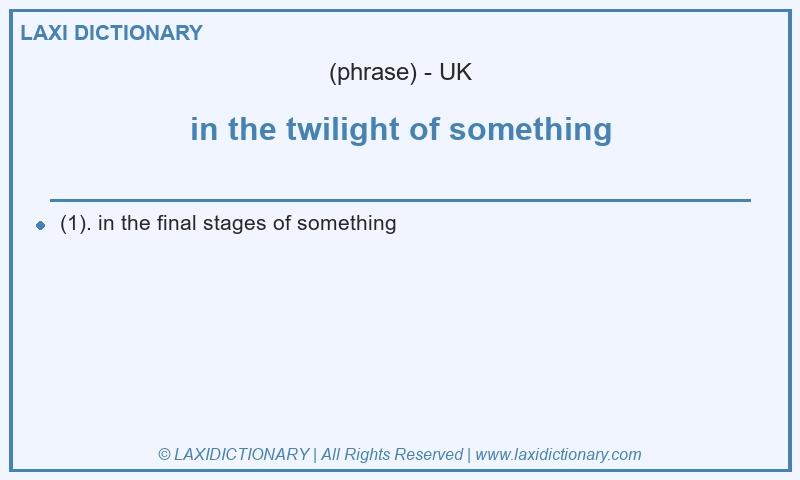 LAXI DICTIONARY

(phrase) - UK

in the twilight of something

(1). in the final stages of something

© LAXIDICTIONARY | All Rights Reserved | www.laxidictionary.com